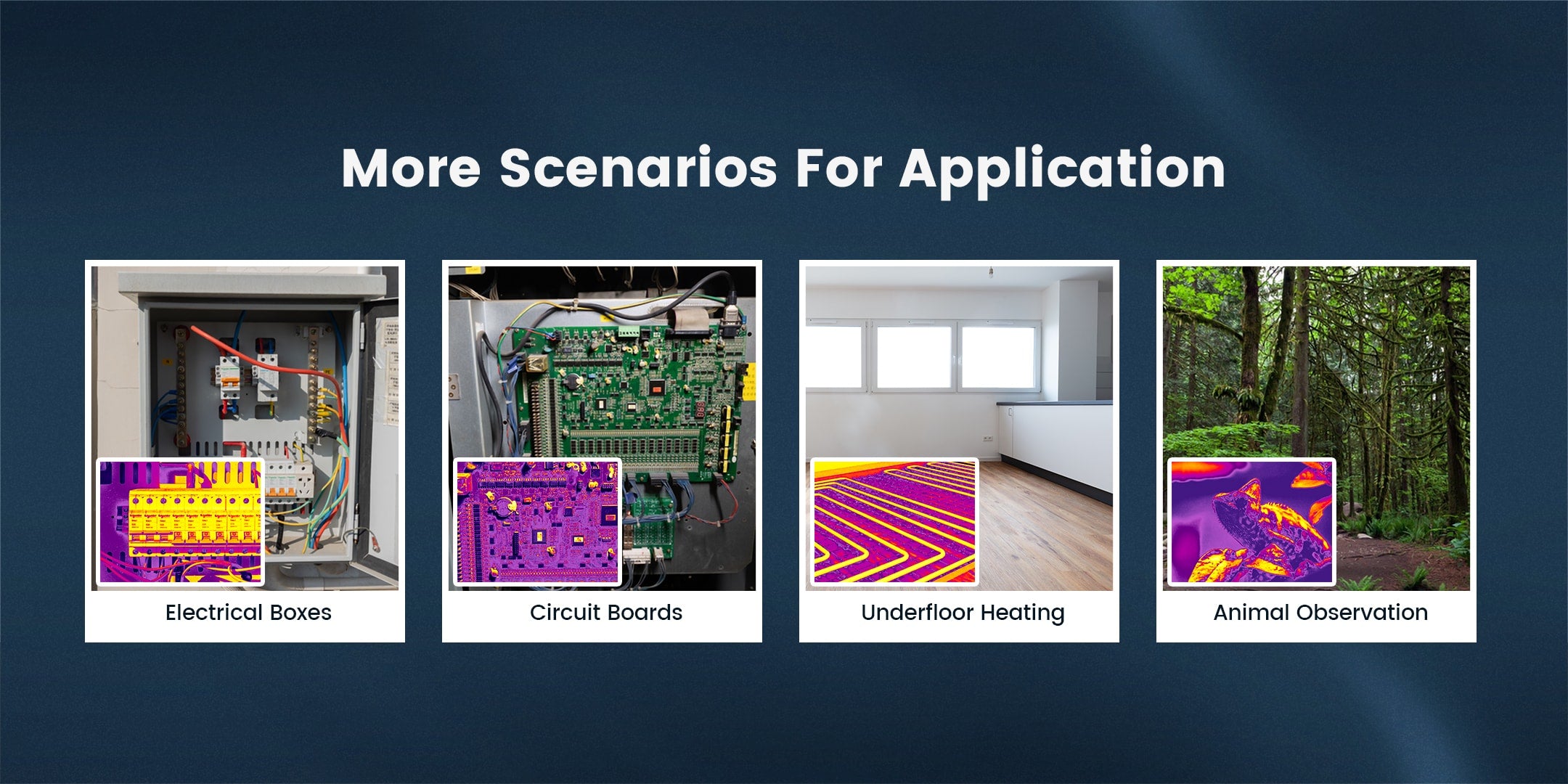 More Scenarios For Application

Electrical Boxes

Circuit Boards

Underfloor Heating

Animal Observation